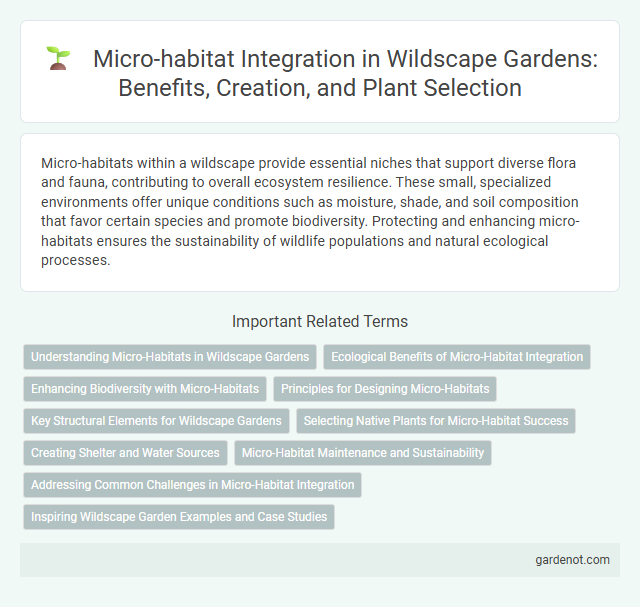 Micro-habitat Integration in Wildscape Gardens: Benefits, Creation, and Plant Selection

Micro-habitats within a wildscape provide essential niches that support diverse flora and fauna, contributing to overall ecosystem resilience. These small, specialized environments offer unique conditions such as moisture, shade, and soil composition that favor certain species and promote biodiversity. Protecting and enhancing micro-habitats ensures the sustainability of wildlife populations and natural ecological processes.

Important Related Terms

Understanding Micro-Habitats in Wildscape Gardens

Ecological Benefits of Micro-Habitat Integration

Enhancing Biodiversity with Micro-Habitats

Principles for Designing Micro-Habitats

Key Structural Elements for Wildscape Gardens

Selecting Native Plants for Micro-Habitat Success

Creating Shelter and Water Sources

Micro-Habitat Maintenance and Sustainability

Addressing Common Challenges in Micro-Habitat Integration

Inspiring Wildscape Garden Examples and Case Studies

gardenot.com